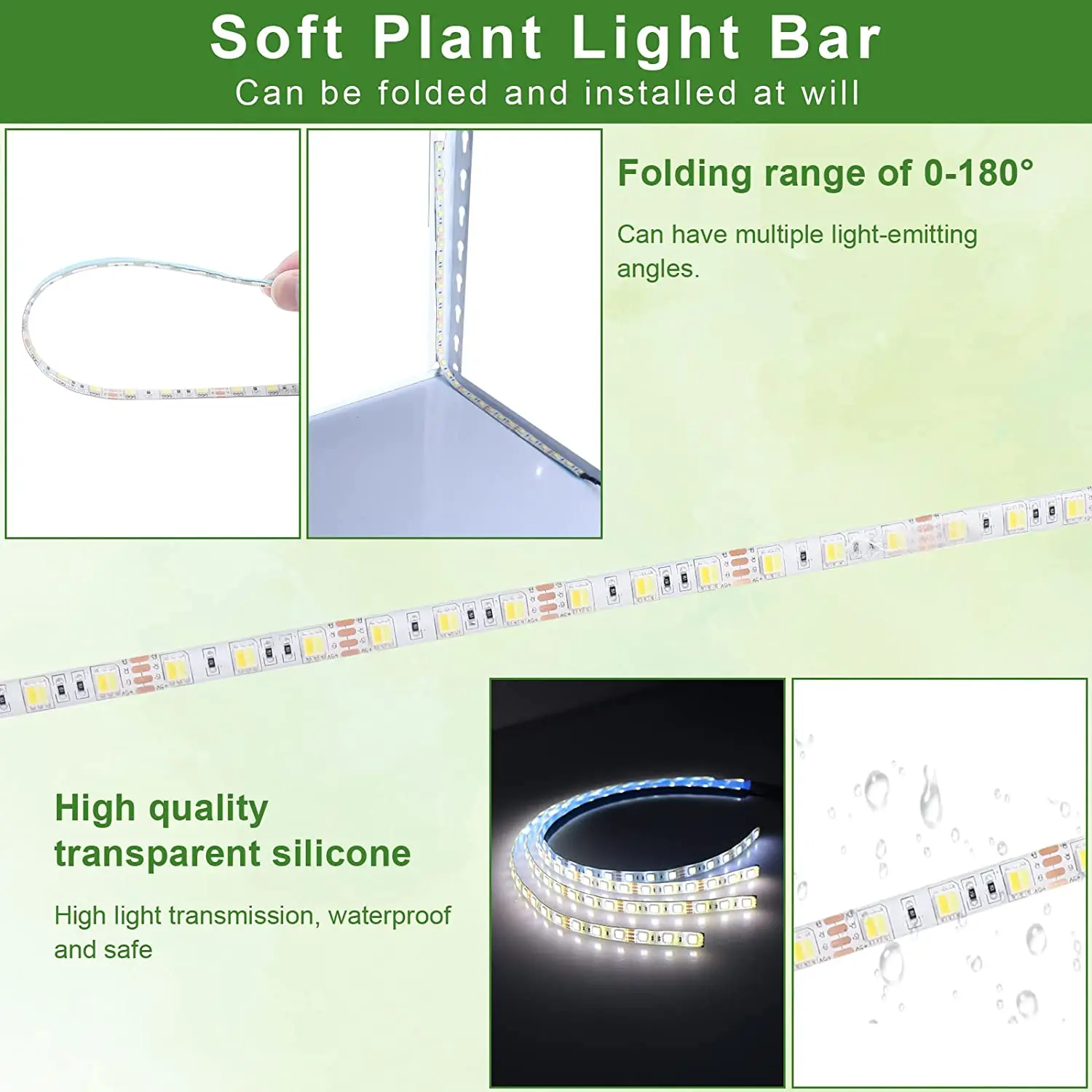 Soft Plant Light Bar
Can be folded and installed at will

Folding range of 0-180°

Can have multiple light-emitting angles.

High quality transparent silicone

High light transmission, waterproof and safe